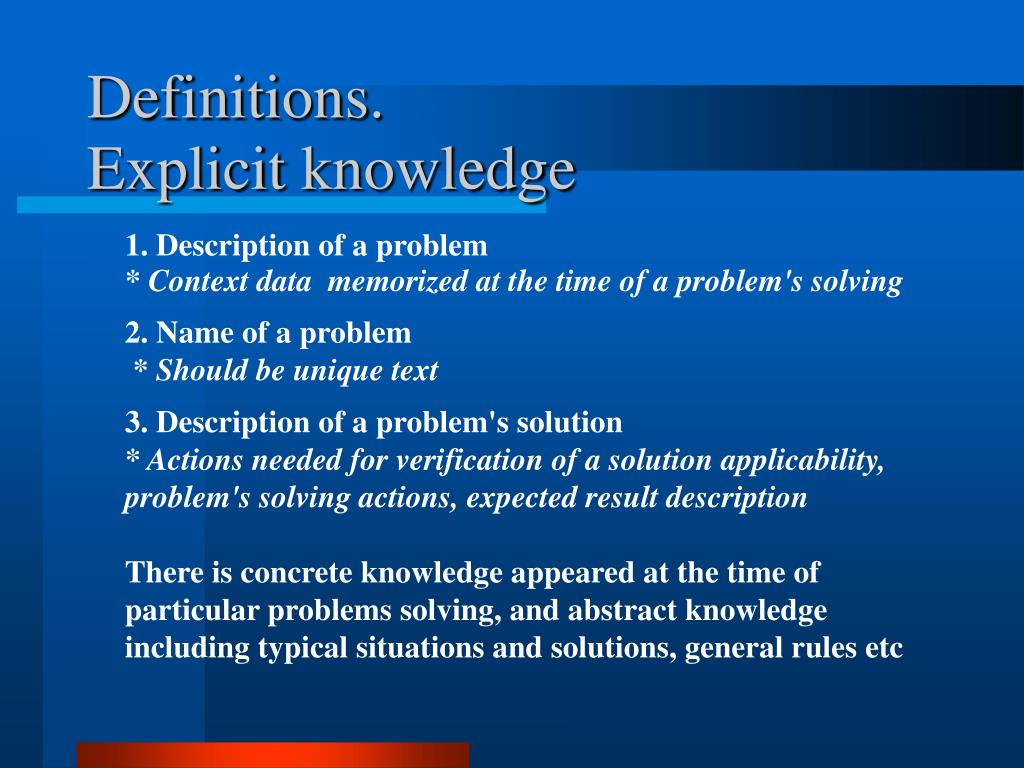 Definitions.
Explicit knowledge

1. Description of a problem
* Context data memorized at the time of a problem's solving

2. Name of a problem
* Should be unique text

3. Description of a problem's solution
* Actions needed for verification of a solution applicability, problem's solving actions, expected result description

There is concrete knowledge appeared at the time of particular problems solving, and abstract knowledge including typical situations and solutions, general rules etc